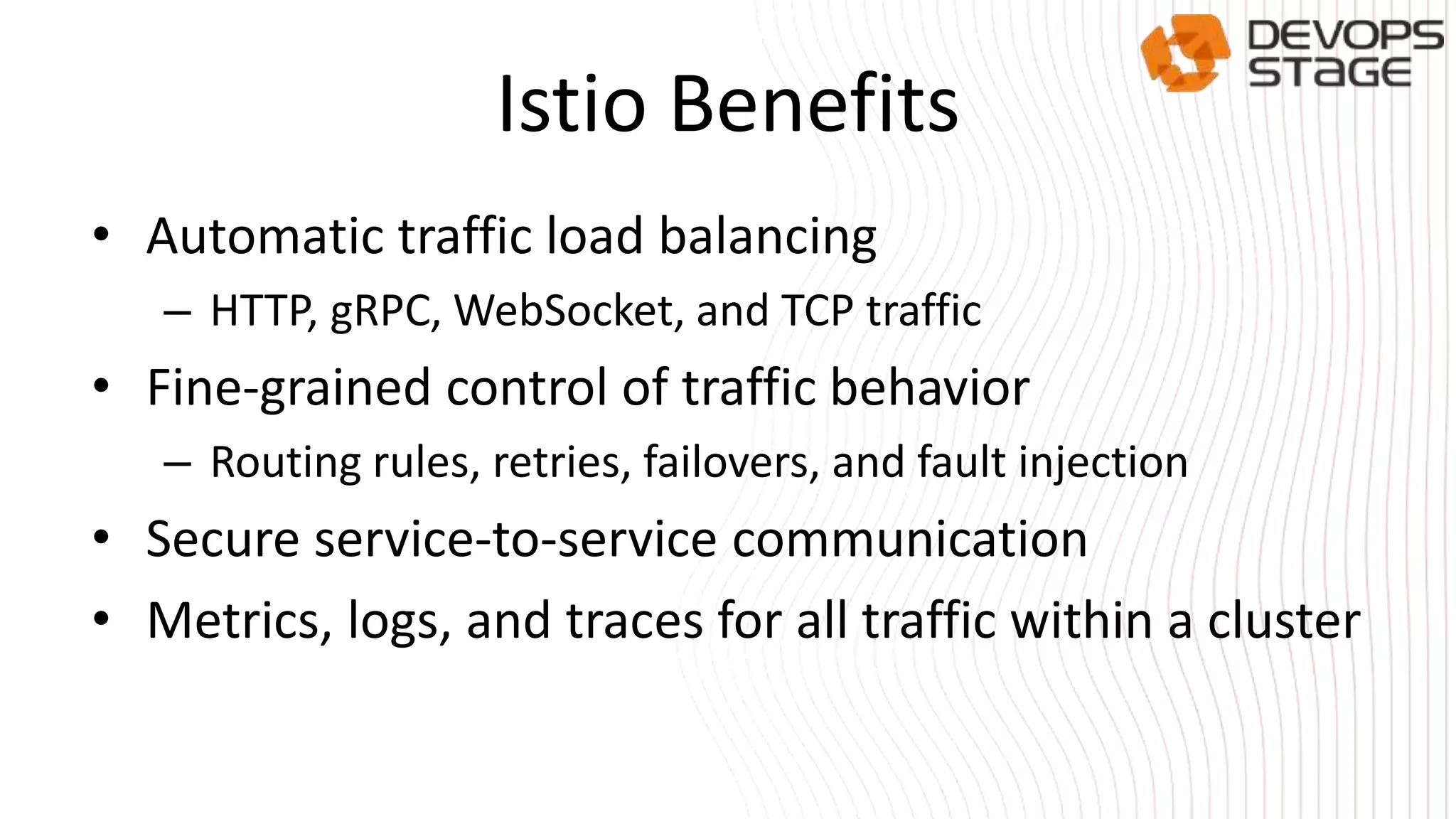 DEVOPS STAGE

Istio Benefits

• Automatic traffic load balancing
– HTTP, gRPC, WebSocket, and TCP traffic
• Fine-grained control of traffic behavior
– Routing rules, retries, failovers, and fault injection
• Secure service-to-service communication
• Metrics, logs, and traces for all traffic within a cluster